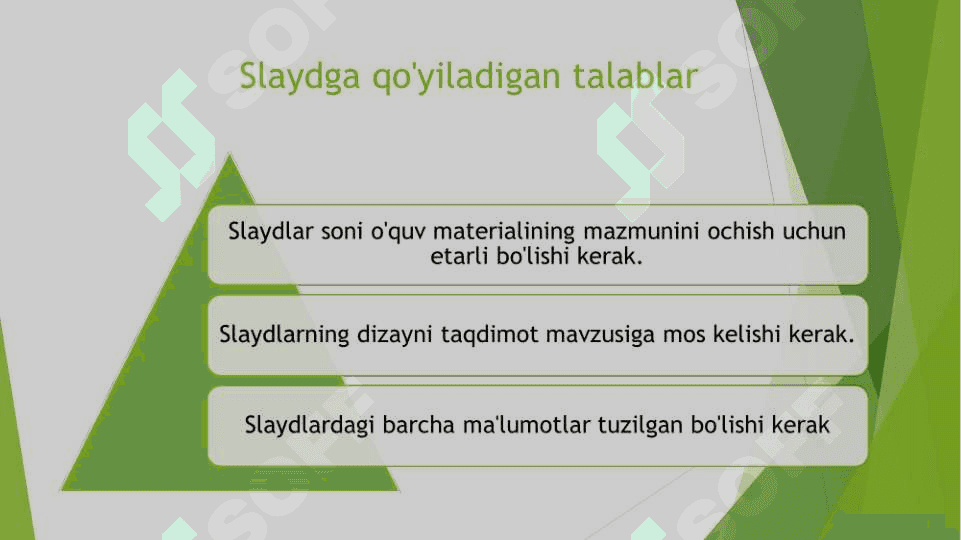 Slaydga qo'yiladigan talablar

Slaydlar soni o'quv materialining mazmunini ochish uchun etarli bo'lishi kerak.

Slaydlarning dizayni taqdimot mavzusiga mos kelishi kerak.

Slaydlardagi barcha ma'lumotlar tuzilgan bo'lishi kerak